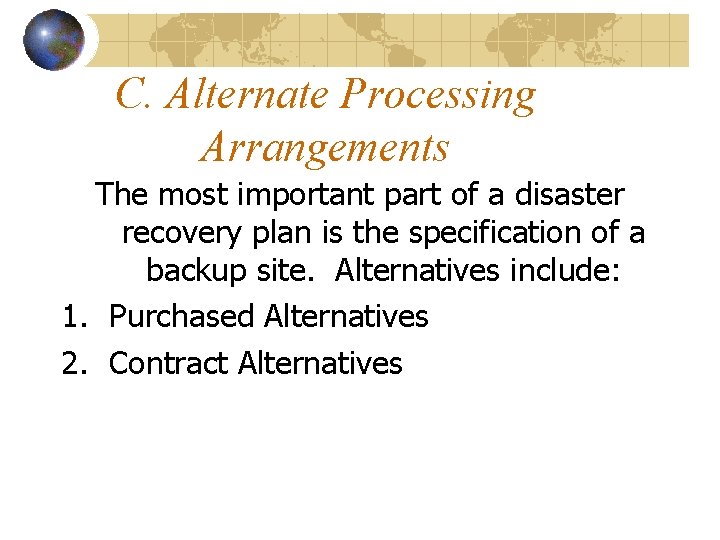 C. Alternate Processing Arrangements

The most important part of a disaster recovery plan is the specification of a backup site.  Alternatives include:

1. Purchased Alternatives
2. Contract Alternatives